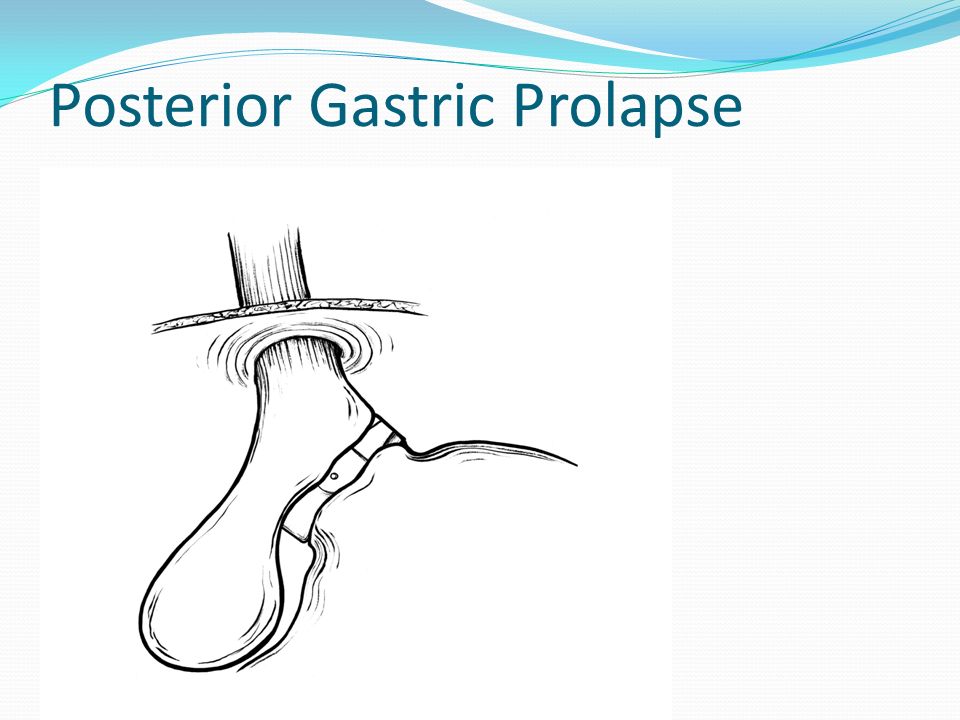 Posterior Gastric Prolapse